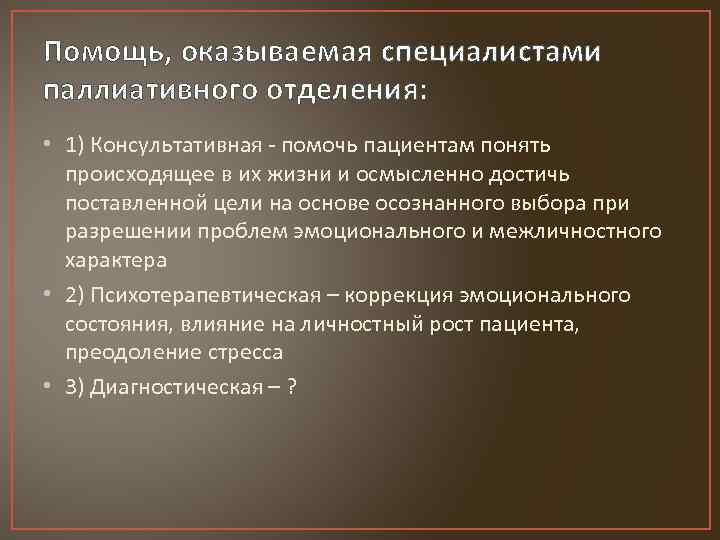 Помощь, оказываемая специалистами паллиативного отделения:

• 1) Консультативная - помочь пациентам понять происходящее в их жизни и осмысленно достичь поставленной цели на основе осознанного выбора при разрешении проблем эмоционального и межличностного характера

• 2) Психотерапевтическая – коррекция эмоционального состояния, влияние на личностный рост пациента, преодоление стресса

• 3) Диагностическая – ?